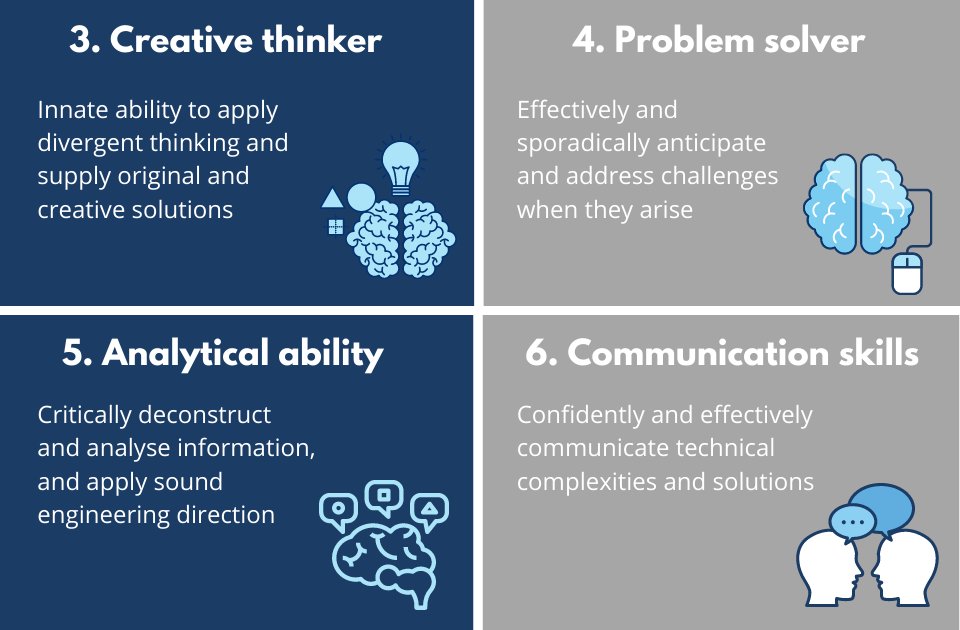 3. Creative thinker

Innate ability to apply divergent thinking and supply original and creative solutions

4. Problem solver

Effectively and sporadically anticipate and address challenges when they arise

5. Analytical ability

Critically deconstruct and analyse information, and apply sound engineering direction

6. Communication skills

Confidently and effectively communicate technical complexities and solutions